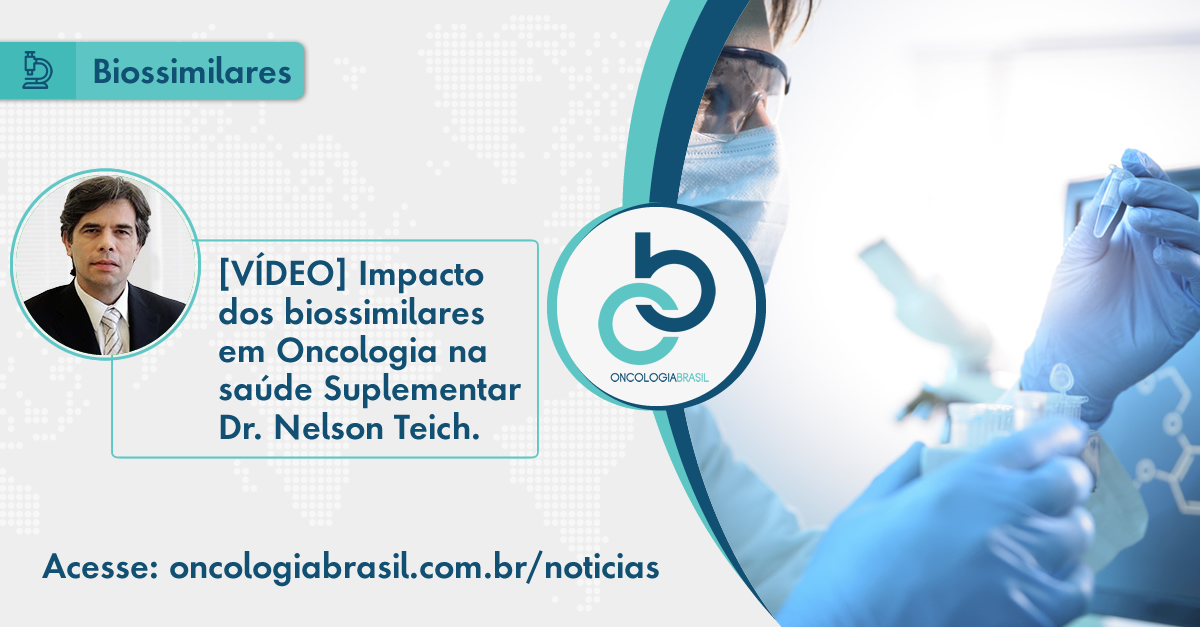 Biossimilares

[VÍDEO] Impacto dos biossimilares em Oncologia na saúde Suplementar Dr. Nelson Teich.

ONCOLOGIABRASIL

Acesse: oncologiabrasil.com.br/noticias